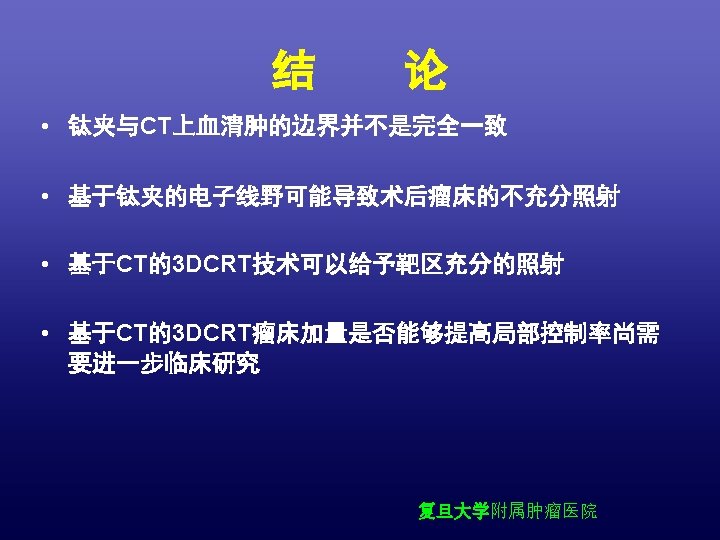 结　论

• 钛夹与CT上血清肿的边界并不是完全一致

• 基于钛夹的电子线野可能导致术后瘤床的不充分照射

• 基于CT的3DCRT技术可以给予靶区充分的照射

• 基于CT的3DCRT瘤床加量是否能够提高局部控制率尚需要进一步临床研究

复旦大学附属肿瘤医院